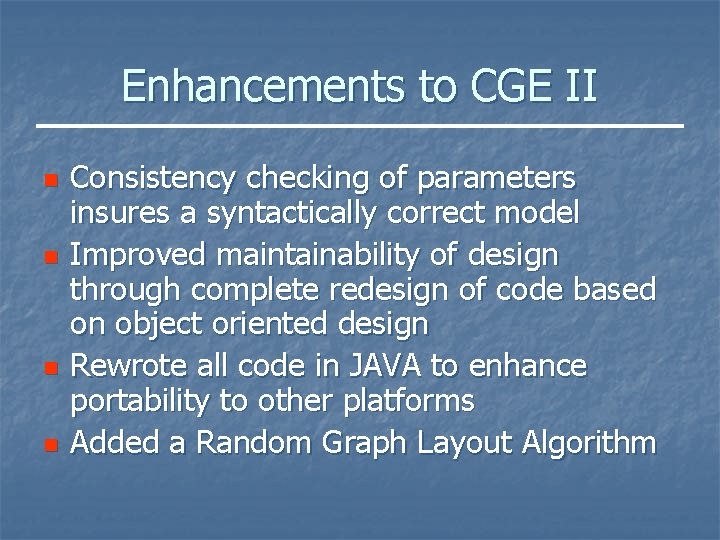 Enhancements to CGE II

- Consistency checking of parameters insures a syntactically correct model
- Improved maintainability of design through complete redesign of code based on object oriented design
- Rewrote all code in JAVA to enhance portability to other platforms
- Added a Random Graph Layout Algorithm